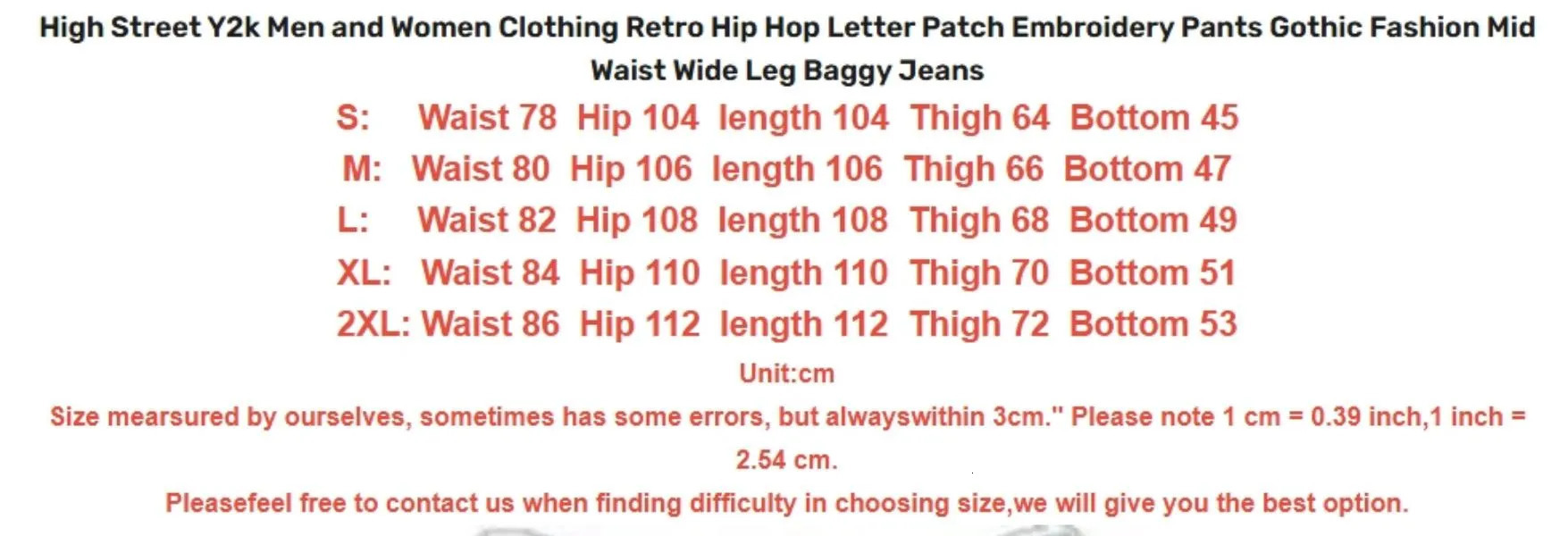 High Street Y2k Men and Women Clothing Retro Hip Hop Letter Patch Embroidery Pants Gothic Fashion Mid Waist Wide Leg Baggy Jeans

S: Waist 78 Hip 104 length 104 Thigh 64 Bottom 45
M: Waist 80 Hip 106 length 106 Thigh 66 Bottom 47
L: Waist 82 Hip 108 length 108 Thigh 68 Bottom 49
XL: Waist 84 Hip 110 length 110 Thigh 70 Bottom 51
2XL: Waist 86 Hip 112 length 112 Thigh 72 Bottom 53

Unit:cm

Size mearsured by ourselves, sometimes has some errors, but alwayswithin 3cm." Please note 1 cm = 0.39 inch,1 inch = 2.54 cm.

Pleasefeel free to contact us when finding difficulty in choosing size,we will give you the best option.